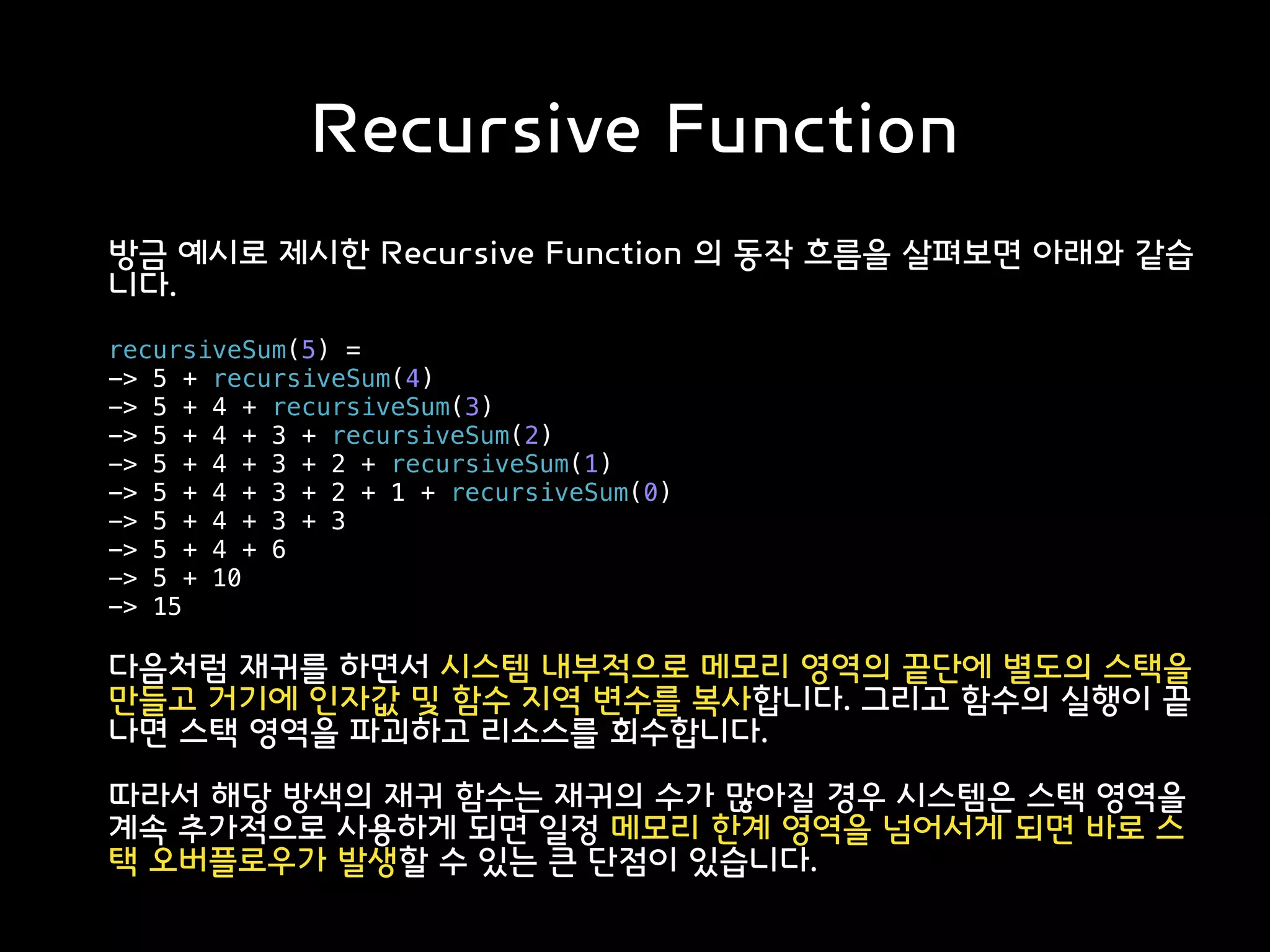 Recursive Function

방금 예시로 제시한 Recursive Function 의 동작 흐름을 살펴보면 아래와 같습니다.

recursiveSum(5) =
-> 5 + recursiveSum(4)
-> 5 + 4 + recursiveSum(3)
-> 5 + 4 + 3 + recursiveSum(2)
-> 5 + 4 + 3 + 2 + recursiveSum(1)
-> 5 + 4 + 3 + 2 + 1 + recursiveSum(0)
-> 5 + 4 + 3 + 3
-> 5 + 4 + 6
-> 5 + 10
-> 15

다음처럼 재귀를 하면서 시스템 내부적으로 메모리 영역의 끝단에 별도의 스택을 만들고 거기에 인자값 및 함수 지역 변수를 복사합니다. 그리고 함수의 실행이 끝나면 스택 영역을 파괴하고 리소스를 회수합니다.

따라서 해당 방색의 재귀 함수는 재귀의 수가 많아질 경우 시스템은 스택 영역을 계속 추가적으로 사용하게 되면 일정 메모리 한계 영역을 넘어서게 되면 바로 스택 오버플로우가 발생할 수 있는 큰 단점이 있습니다.